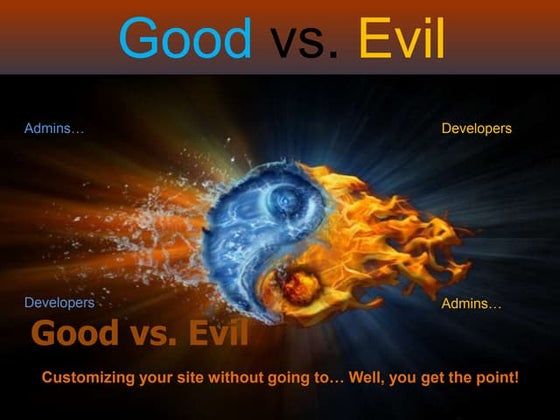 Good vs. Evil

Admins…

Developers

Developers

Admins…

Good vs. Evil

Customizing your site without going to… Well, you get the point!